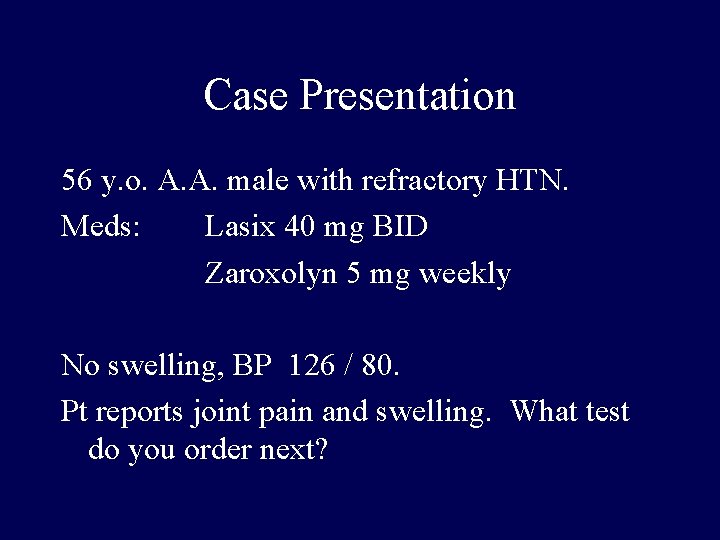 Case Presentation

56 y.o. A.A. male with refractory HTN.

Meds: Lasix 40 mg BID
Zaroxolyn 5 mg weekly

No swelling, BP 126 / 80.

Pt reports joint pain and swelling. What test do you order next?